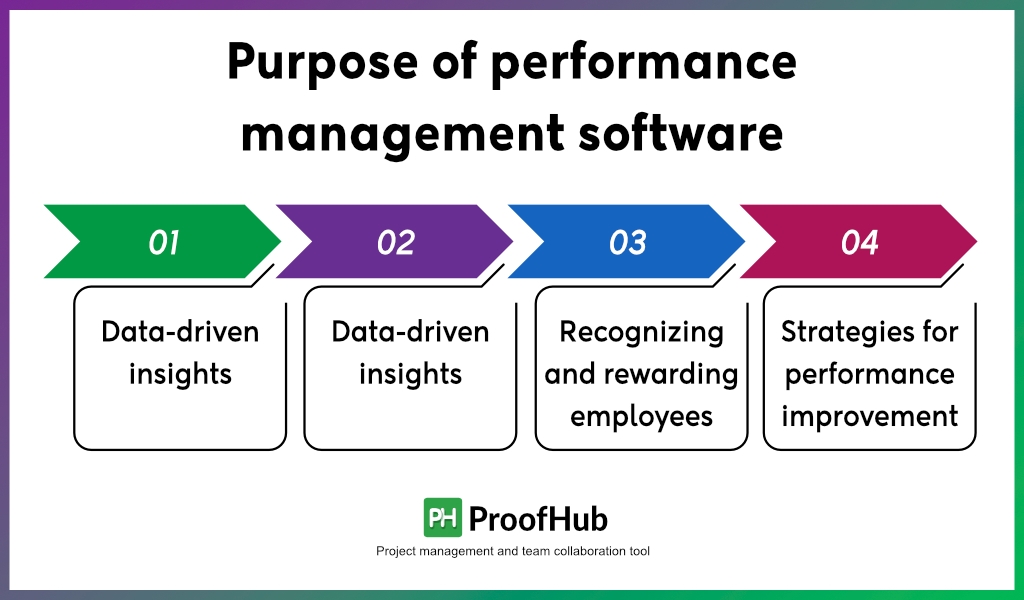 Purpose of performance management software

01

Data-driven insights

02

Data-driven insights

03

Recognizing and rewarding employees

04

Strategies for performance improvement

PH ProofHub

Project management and team collaboration tool